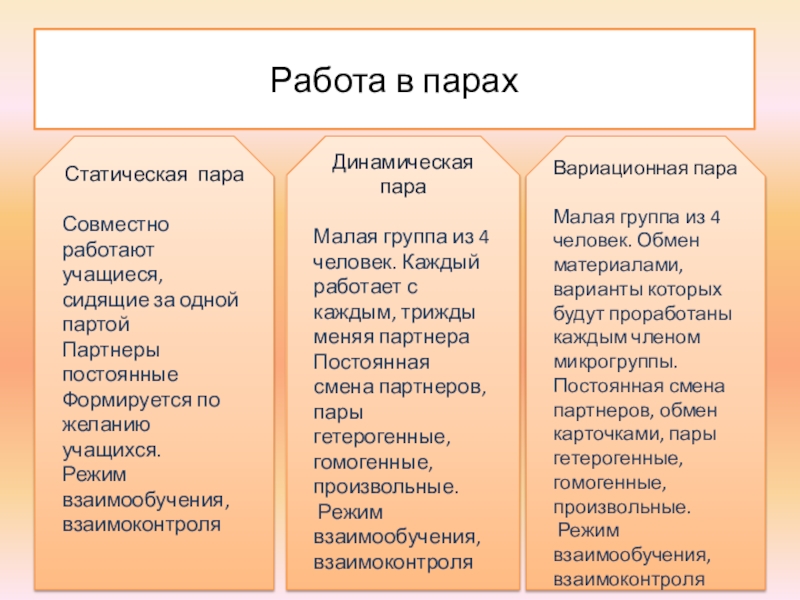 Работа в парах

Статическая пара

Совместно работают учащиеся, сидящие за одной партой
Партнеры постоянные
Формируется по желанию учащихся.
Режим взаимообучения, взаимоконтроля

Динамическая пара

Малая группа из 4 человек. Каждый работает с каждым, трижды меняя партнера
Постоянная смена партнеров, пары гетерогенные, гомогенные, произвольные.
Режим взаимообучения, взаимоконтроля

Вариационная пара

Малая группа из 4 человек. Обмен материалами, варианты которых будут проработаны каждым членом микрогруппы.
Постоянная смена партнеров, обмен карточками, пары гетерогенные, гомогенные, произвольные.
Режим взаимообучения, взаимоконтроля